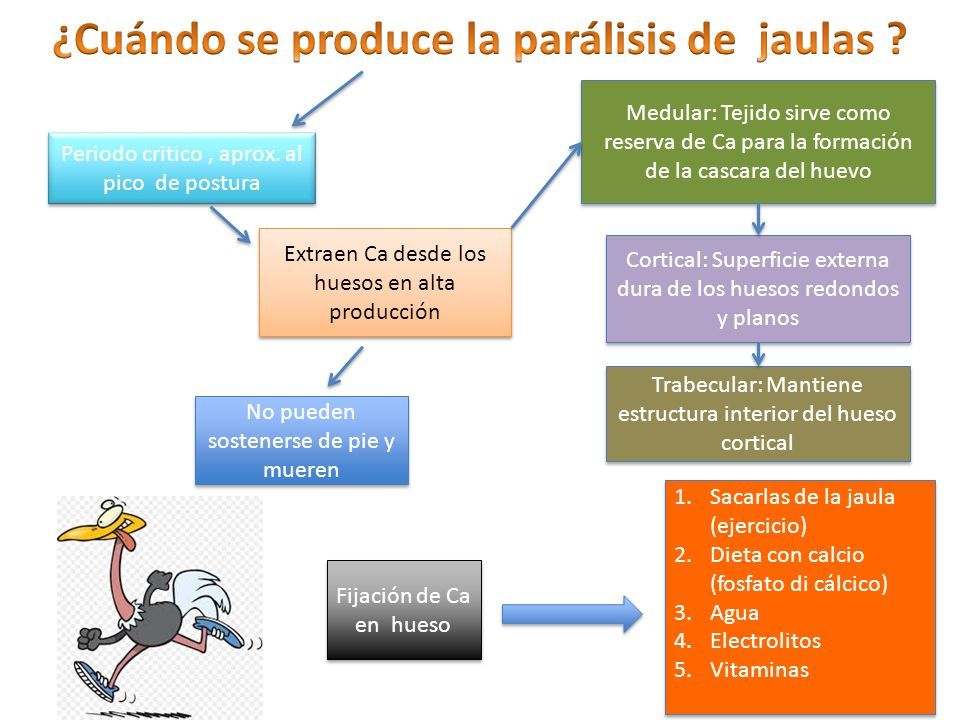 ¿Cuándo se produce la parálisis de jaulas ?

Periodo critico , aprox. al pico de postura

Extraen Ca desde los huesos en alta producción

No pueden sostenerse de pie y mueren

Medular: Tejido sirve como reserva de Ca para la formación de la cascara del huevo

Cortical: Superficie externa dura de los huesos redondos y planos

Trabecular: Mantiene estructura interior del hueso cortical

Fijación de Ca en hueso

1. Sacarlas de la jaula (ejercicio)
2. Dieta con calcio (fosfato di cálcico)
3. Agua
4. Electrolitos
5. Vitaminas